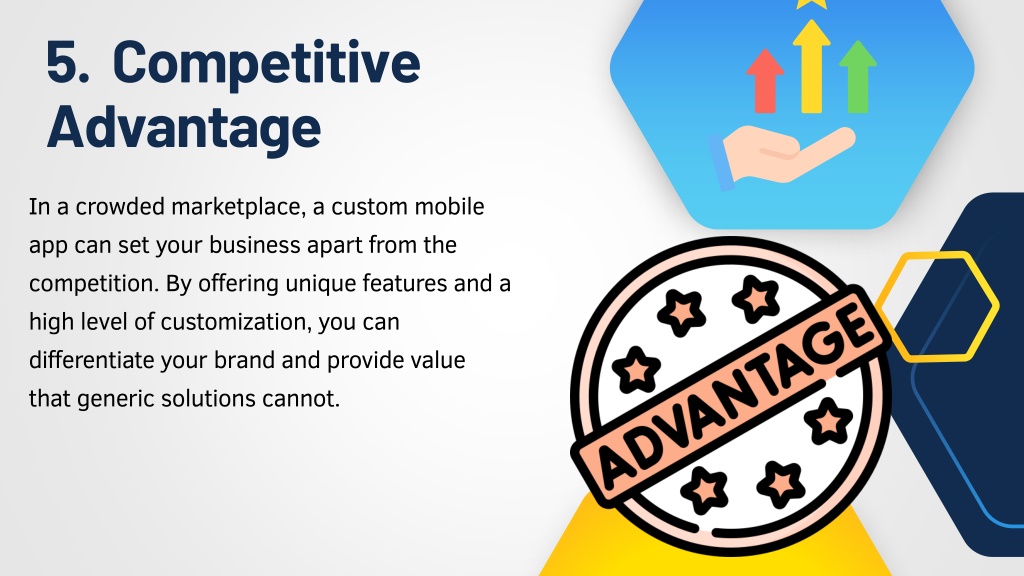 5. Competitive Advantage

In a crowded marketplace, a custom mobile app can set your business apart from the competition. By offering unique features and a high level of customization, you can differentiate your brand and provide value that generic solutions cannot.

ADVANTAGE